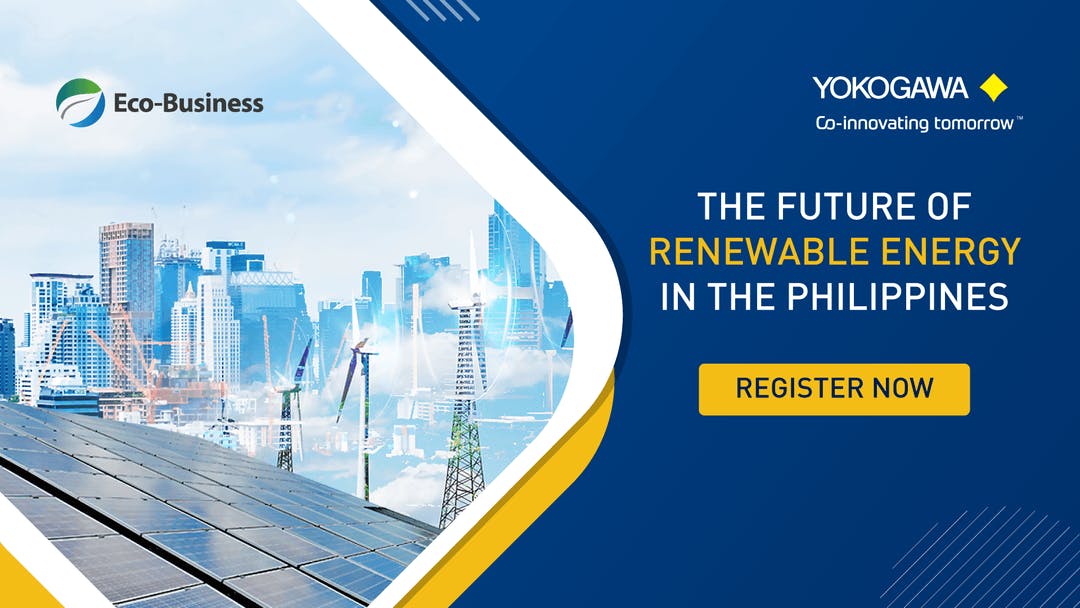 Eco-Business

YOKOGAWA
Co-innovating tomorrow™

THE FUTURE OF RENEWABLE ENERGY IN THE PHILIPPINES

REGISTER NOW